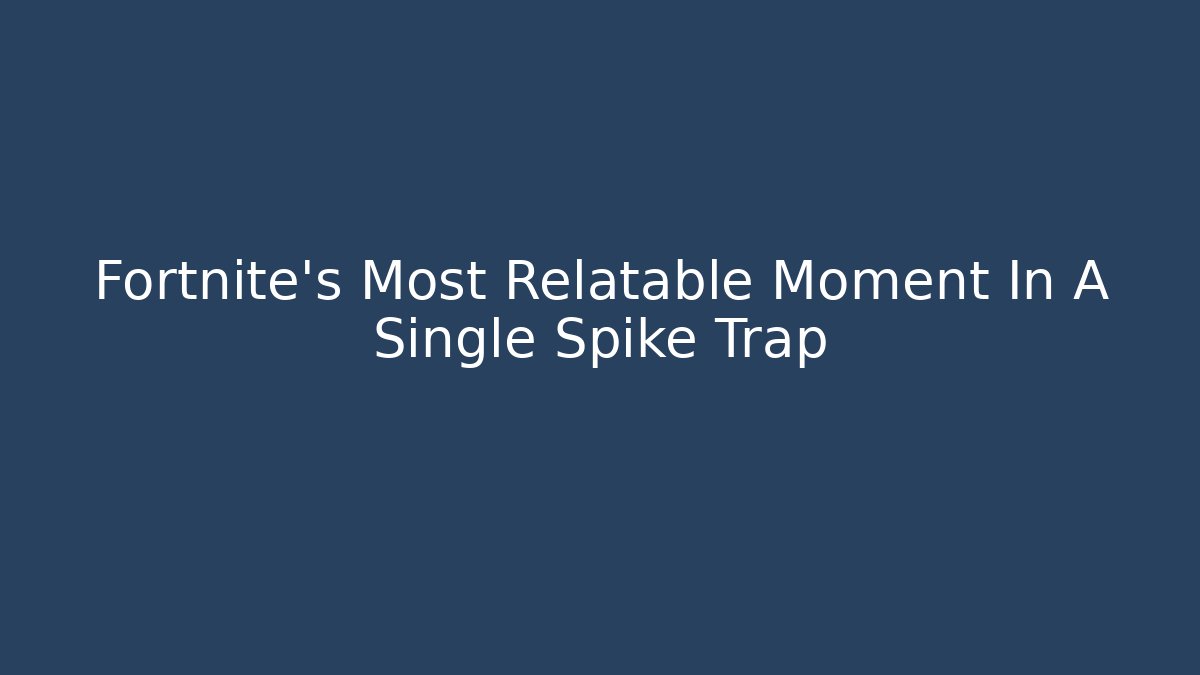 Fortnite's Most Relatable Moment In A Single Spike Trap